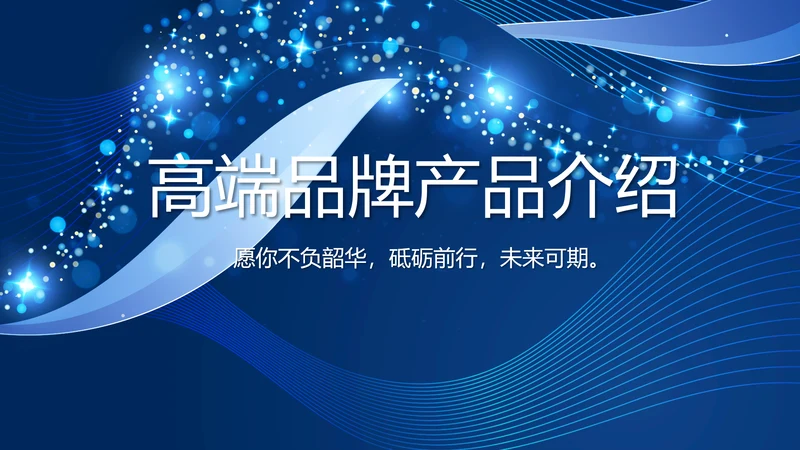 高端品牌产品介绍

愿你不负韶华，砥砺前行，未来可期。